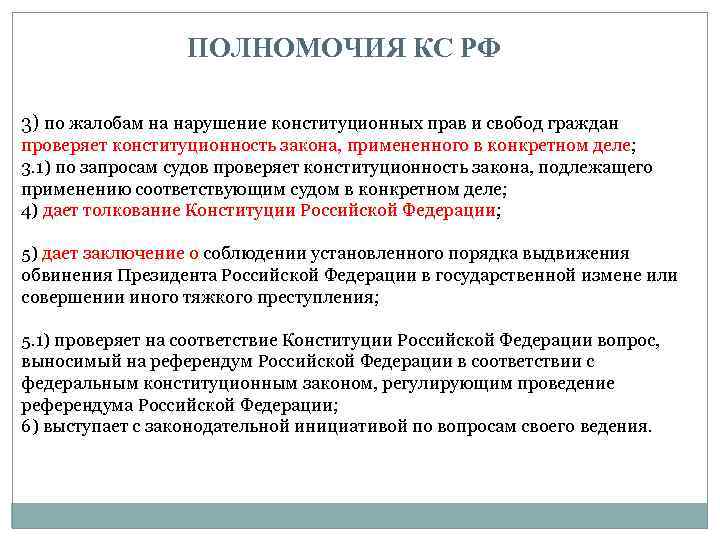 ПОЛНОМОЧИЯ КС РФ

3) по жалобам на нарушение конституционных прав и свобод граждан проверяет конституционность закона, примененного в конкретном деле;
3.1) по запросам судов проверяет конституционность закона, подлежащего применению соответствующим судом в конкретном деле;
4) дает толкование Конституции Российской Федерации;

5) дает заключение о соблюдении установленного порядка выдвижения обвинения Президента Российской Федерации в государственной измене или совершении иного тяжкого преступления;

5.1) проверяет на соответствие Конституции Российской Федерации вопрос, выносимый на референдум Российской Федерации в соответствии с федеральным конституционным законом, регулирующим проведение референдума Российской Федерации;
6) выступает с законодательной инициативой по вопросам своего ведения.